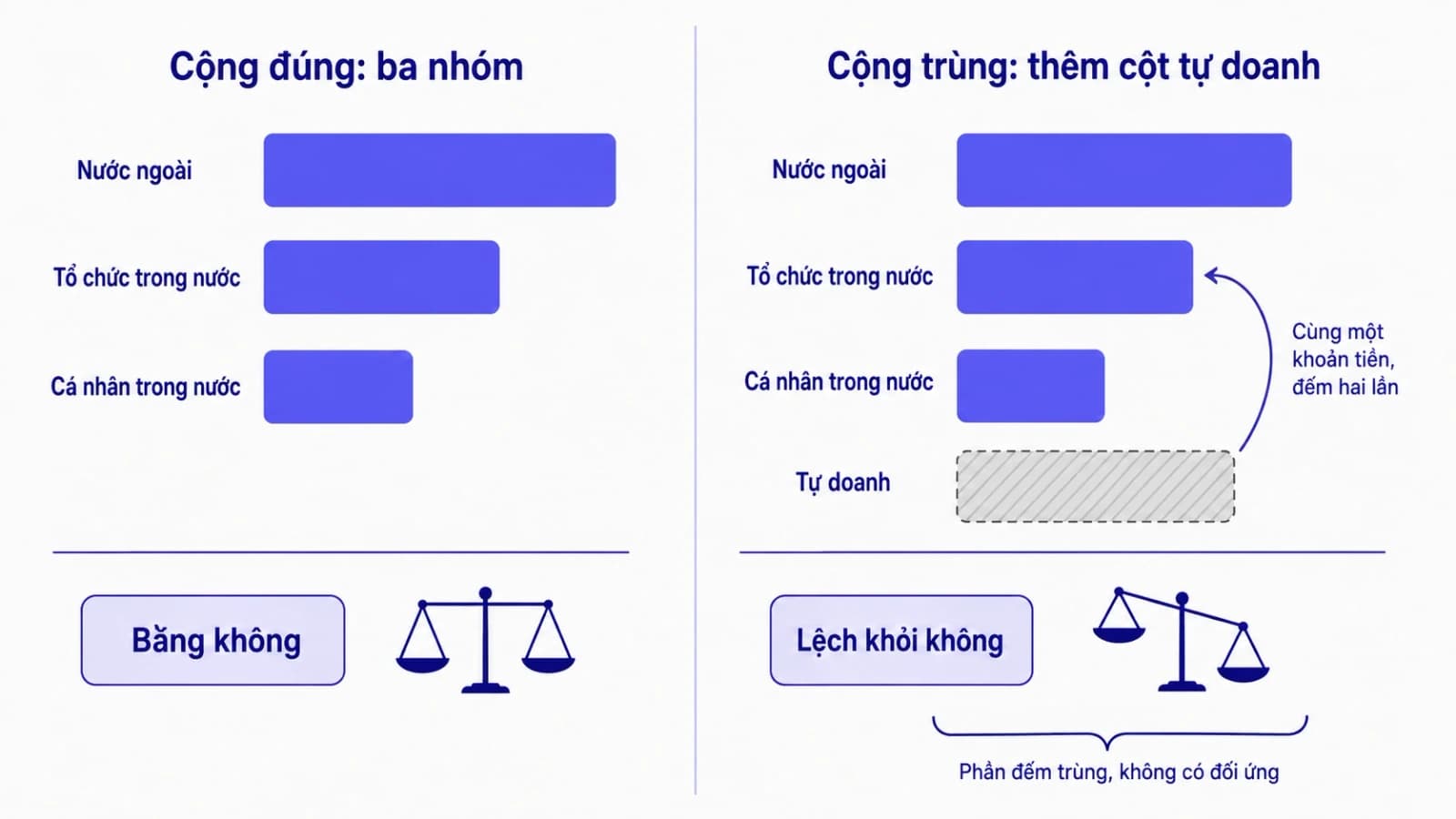 Cộng đúng: ba nhóm

Nước ngoài

Tổ chức trong nước

Cá nhân trong nước

Bằng không

Cộng trùng: thêm cột tự doanh

Nước ngoài

Tổ chức trong nước

Cá nhân trong nước

Tự doanh

Cùng một khoản tiền, đếm hai lần

Lệch khỏi không

Phần đếm trùng, không có đối ứng